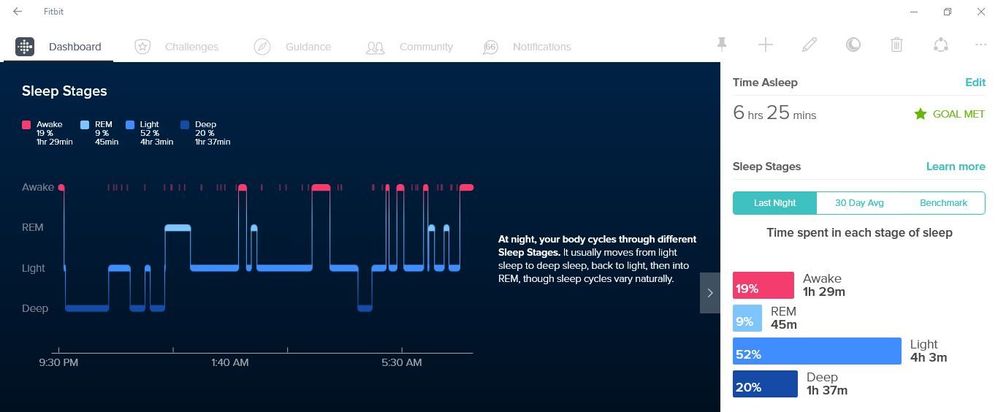 Fitbit

Dashboard Challenges Guidance Community Notifications

Sleep Stages

Awake 19 % 1hr 29min
REM 9 % 45min
Light 52 % 4hr 3min
Deep 20 % 1hr 37min

Awake
REM
Light
Deep

9:30 PM 1:40 AM 5:30 AM

At night, your body cycles through different Sleep Stages. It usually moves from light sleep to deep sleep, back to light, then into REM, though sleep cycles vary naturally.

Time Asleep Edit

6 hrs 25 mins GOAL MET

Sleep Stages Learn more

Last Night 30 Day Avg Benchmark

Time spent in each stage of sleep

19% Awake 1h 29m
9% REM 45m
52% Light 4h 3m
20% Deep 1h 37m